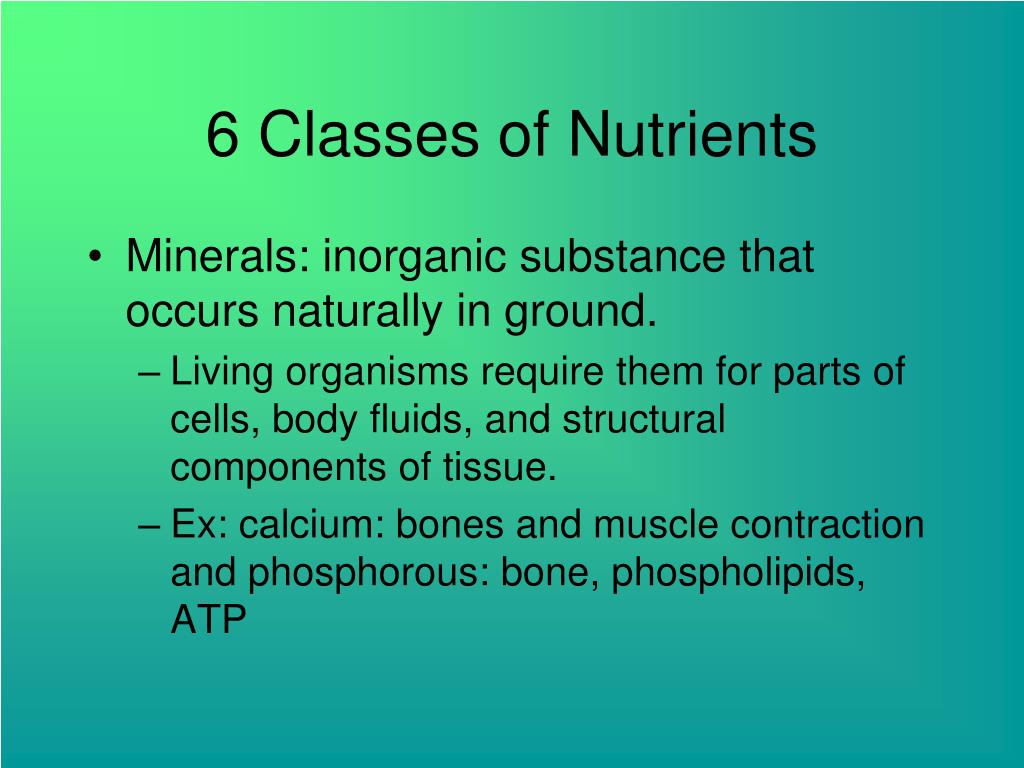 6 Classes of Nutrients

• Minerals: inorganic substance that occurs naturally in ground.
– Living organisms require them for parts of cells, body fluids, and structural components of tissue.
– Ex: calcium: bones and muscle contraction and phosphorous: bone, phospholipids, ATP